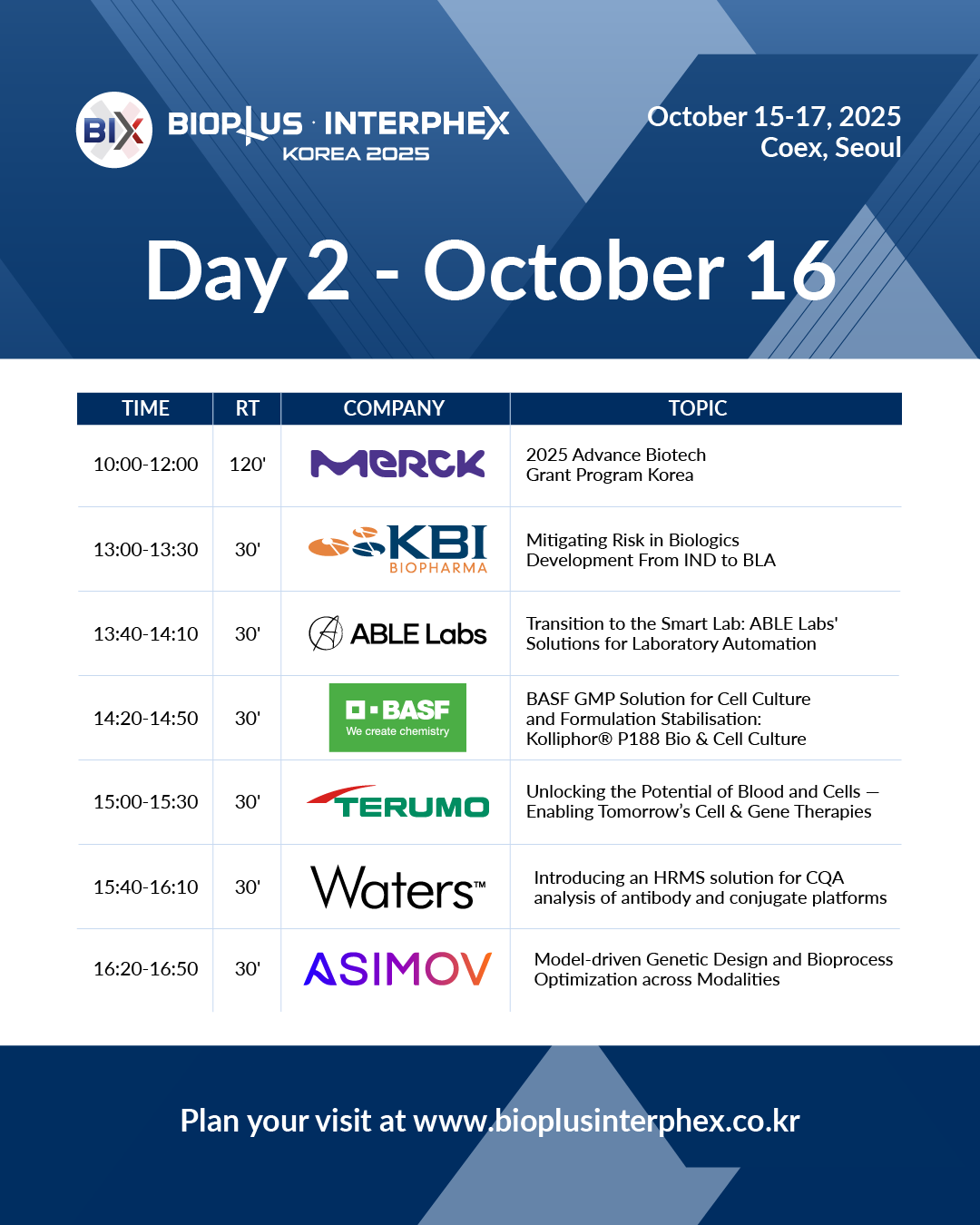 BIX BIOPLUS · INTERPHEX KOREA 2025

October 15-17, 2025
Coex, Seoul

Day 2 - October 16

| TIME | RT | COMPANY | TOPIC |
|---|---|---|---|
| 10:00-12:00 | 120' | MERCK | 2025 Advance Biotech Grant Program Korea |
| 13:00-13:30 | 30' | KBI BIOPHARMA | Mitigating Risk in Biologics Development From IND to BLA |
| 13:40-14:10 | 30' | ABLE Labs | Transition to the Smart Lab: ABLE Labs' Solutions for Laboratory Automation |
| 14:20-14:50 | 30' | BASF We create chemistry | BASF GMP Solution for Cell Culture and Formulation Stabilisation: Kolliphor® P188 Bio & Cell Culture |
| 15:00-15:30 | 30' | TERUMO | Unlocking the Potential of Blood and Cells — Enabling Tomorrow's Cell & Gene Therapies |
| 15:40-16:10 | 30' | Waters™ | Introducing an HRMS solution for CQA analysis of antibody and conjugate platforms |
| 16:20-16:50 | 30' | ASIMOV | Model-driven Genetic Design and Bioprocess Optimization across Modalities |

Plan your visit at www.bioplusinterphex.co.kr